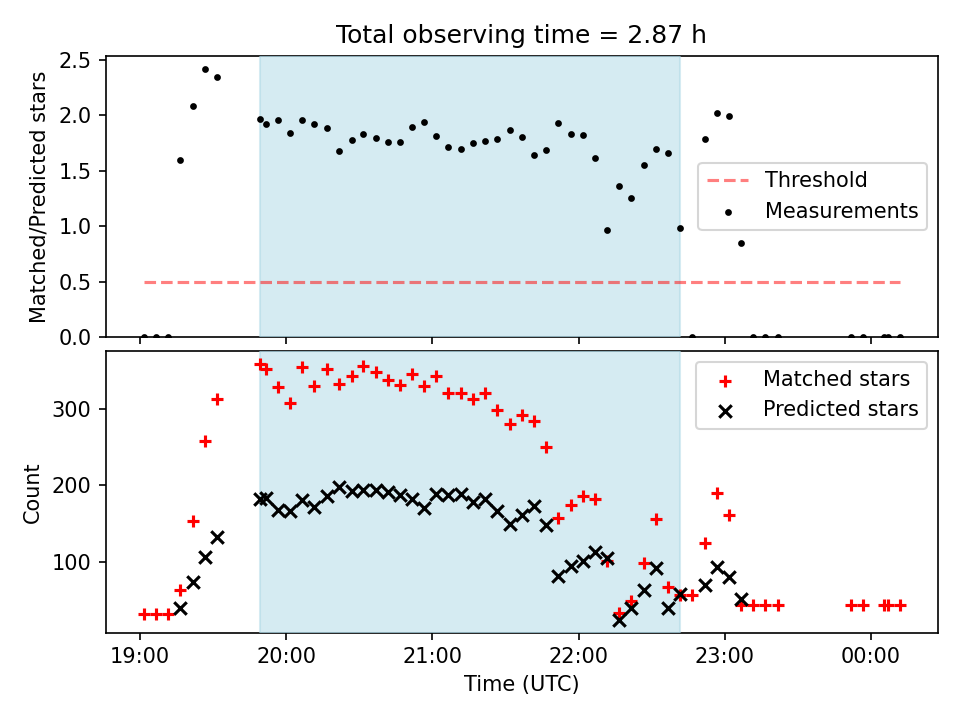 Total observing time = 2.87 h

Matched/Predicted stars

2.5
2.0
1.5
1.0
0.5
0.0

Threshold
Measurements

Count

300
200
100

Matched stars
Predicted stars

19:00
20:00
21:00
22:00
23:00
00:00

Time (UTC)